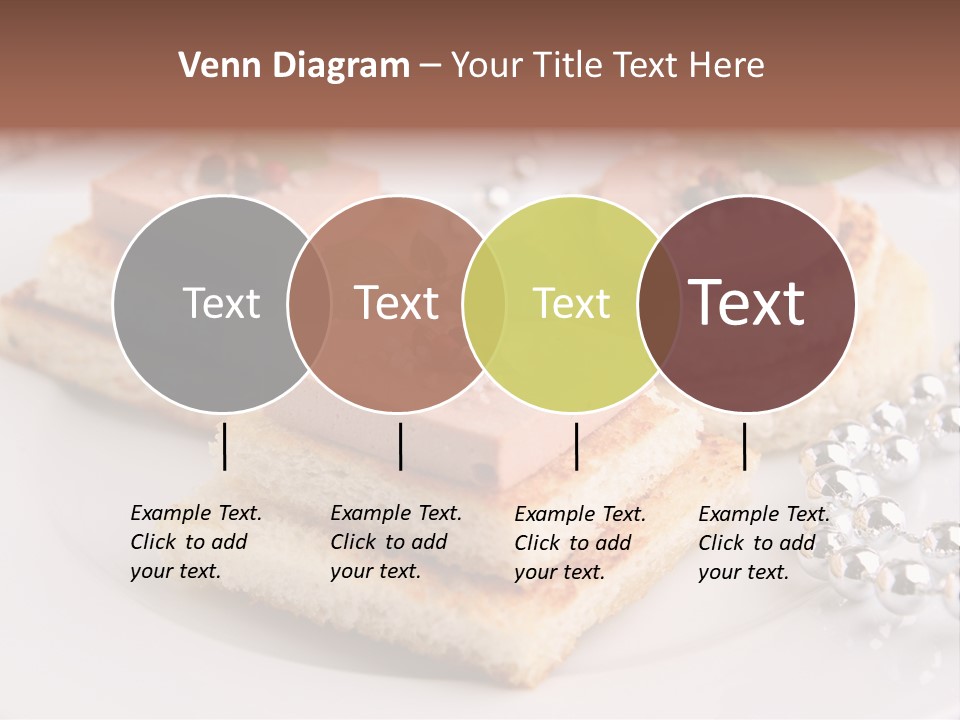 Venn Diagram – Your Title Text Here

Text

Text

Text

Text

Example Text. Click to add your text.

Example Text. Click to add your text.

Example Text. Click to add your text.

Example Text. Click to add your text.